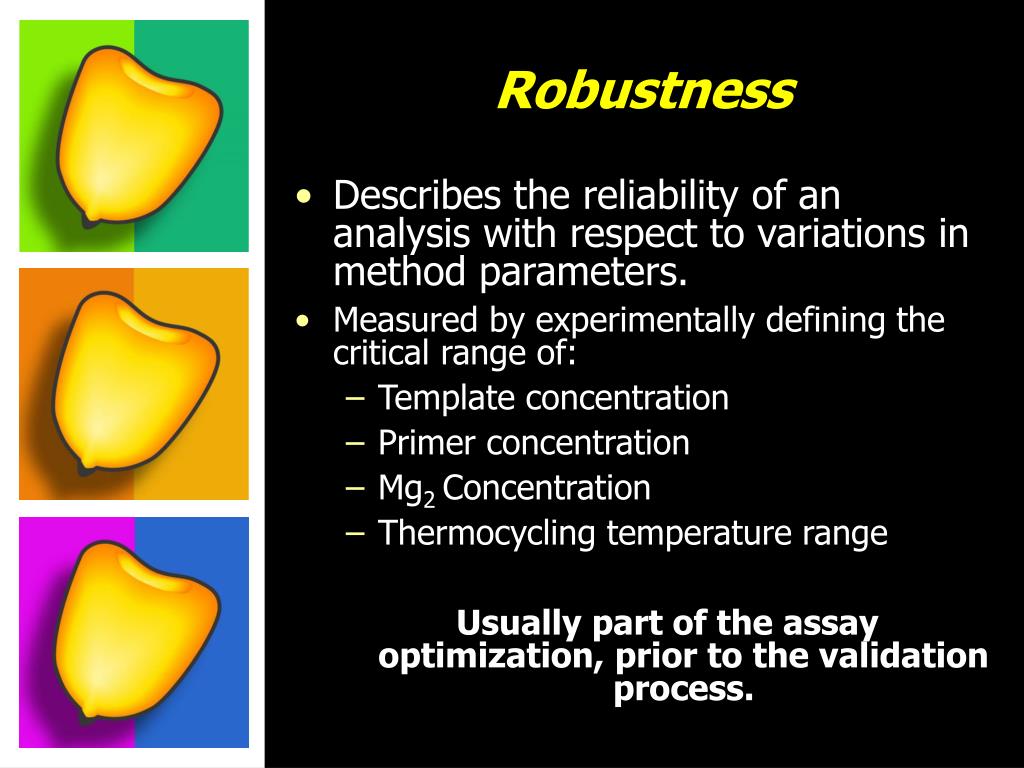 Robustness

• Describes the reliability of an analysis with respect to variations in method parameters.
• Measured by experimentally defining the critical range of:
– Template concentration
– Primer concentration
– $Mg_2$ Concentration
– Thermocycling temperature range

Usually part of the assay optimization, prior to the validation process.